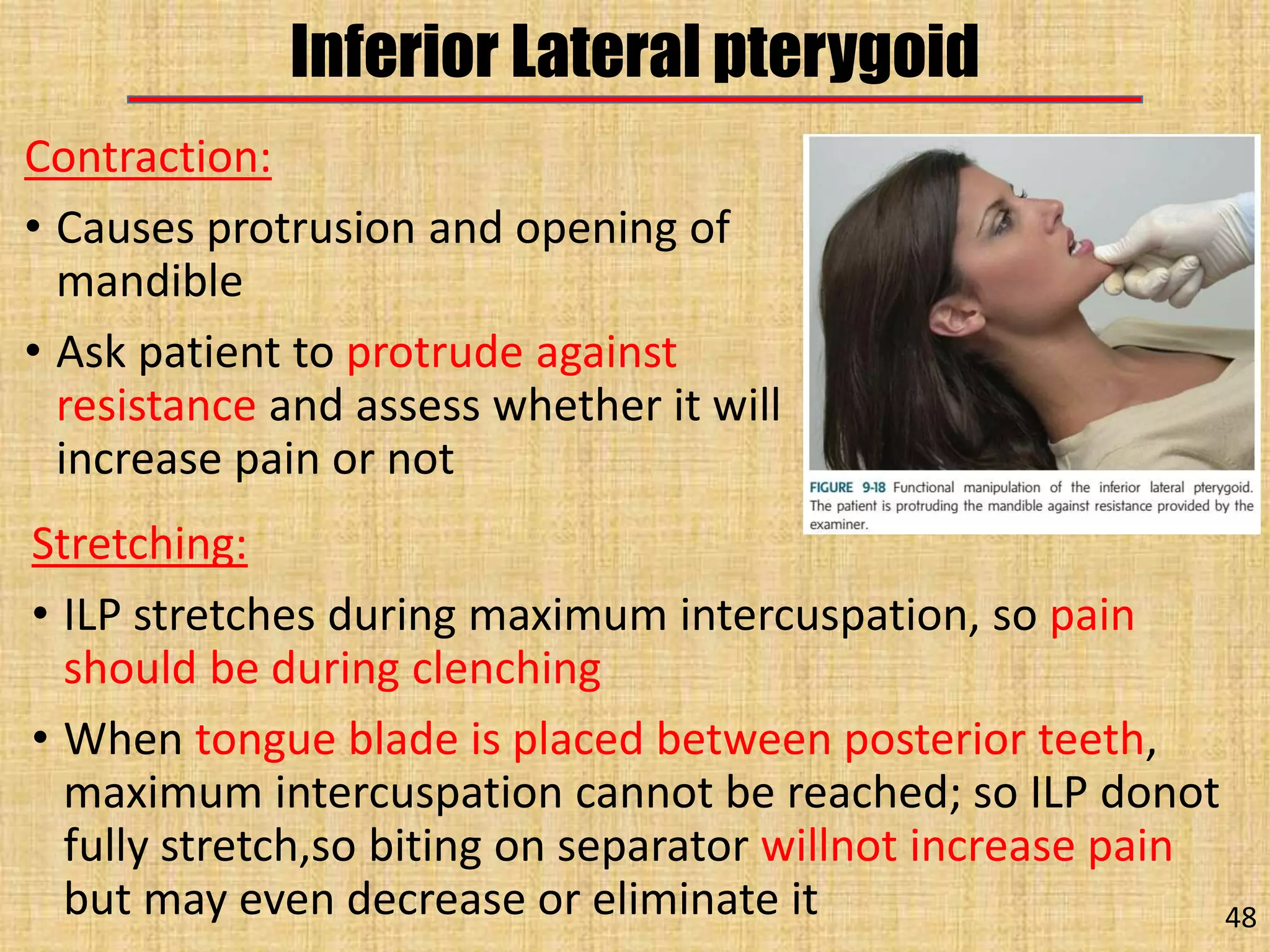 Inferior Lateral pterygoid

Contraction:

• Causes protrusion and opening of mandible

• Ask patient to protrude against resistance and assess whether it will increase pain or not

FIGURE 9-18 Functional manipulation of the inferior lateral pterygoid. The patient is protruding the mandible against resistance provided by the examiner.

Stretching:

• ILP stretches during maximum intercuspation, so pain should be during clenching

• When tongue blade is placed between posterior teeth, maximum intercuspation cannot be reached; so ILP donot fully stretch,so biting on separator willnot increase pain but may even decrease or eliminate it

48